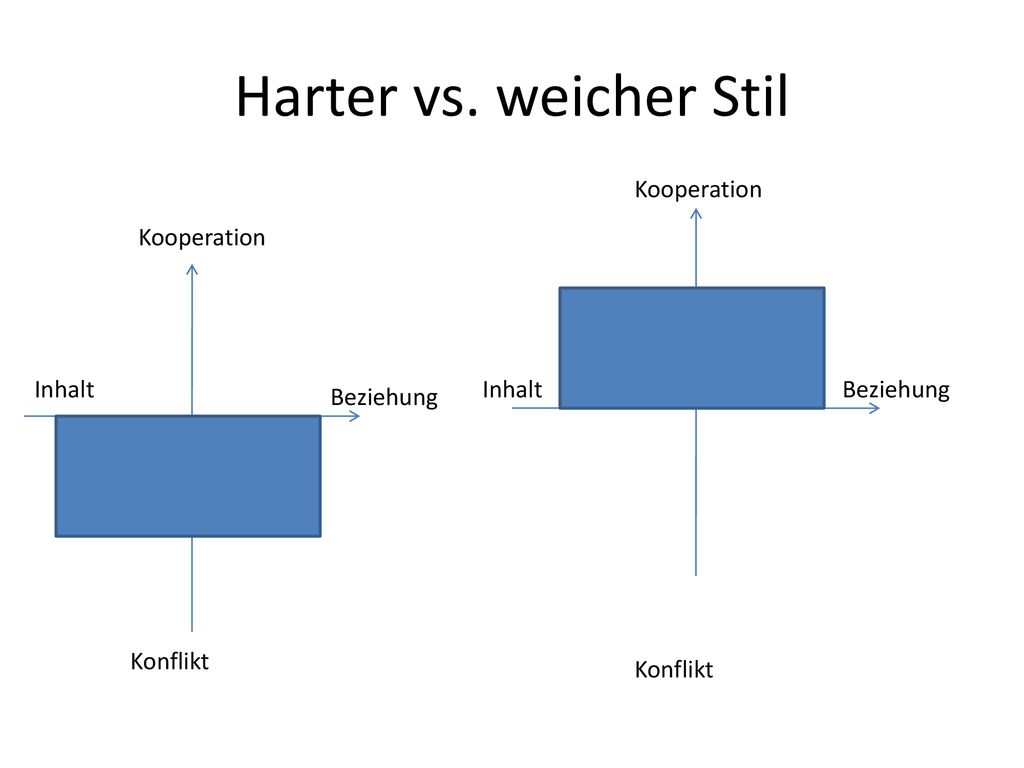 Harter vs. weicher Stil

Kooperation

Inhalt

Beziehung

Konflikt

Kooperation

Inhalt

Beziehung

Konflikt